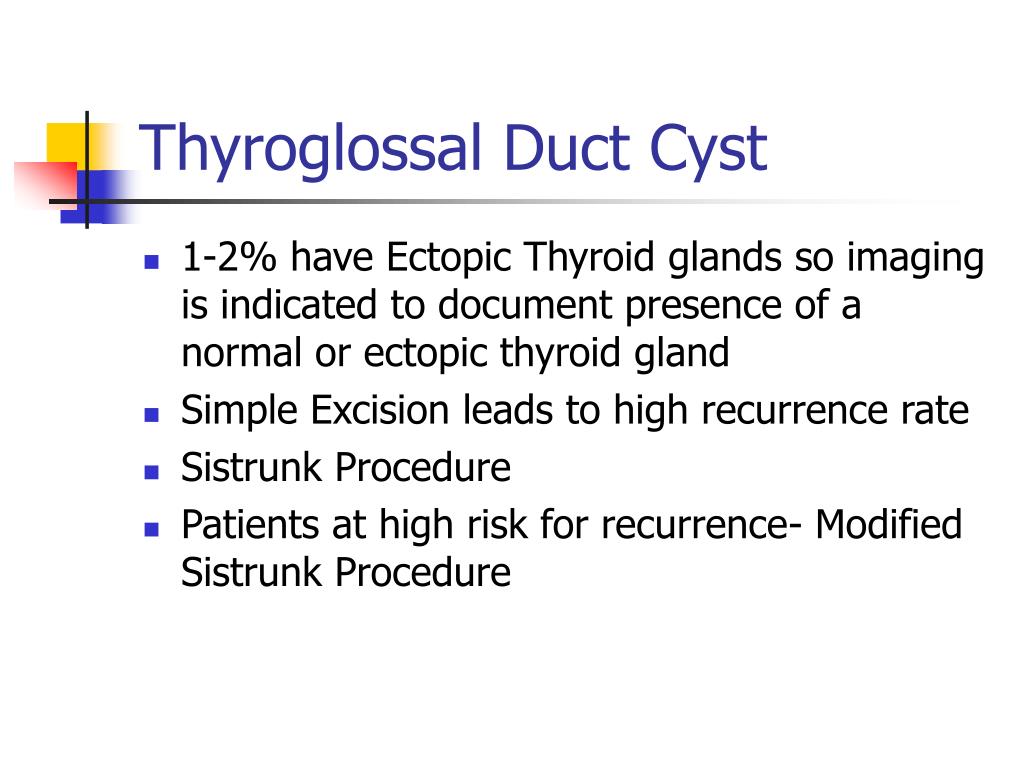 Thyroglossal Duct Cyst

- 1-2% have Ectopic Thyroid glands so imaging is indicated to document presence of a normal or ectopic thyroid gland
- Simple Excision leads to high recurrence rate
- Sistrunk Procedure
- Patients at high risk for recurrence- Modified Sistrunk Procedure